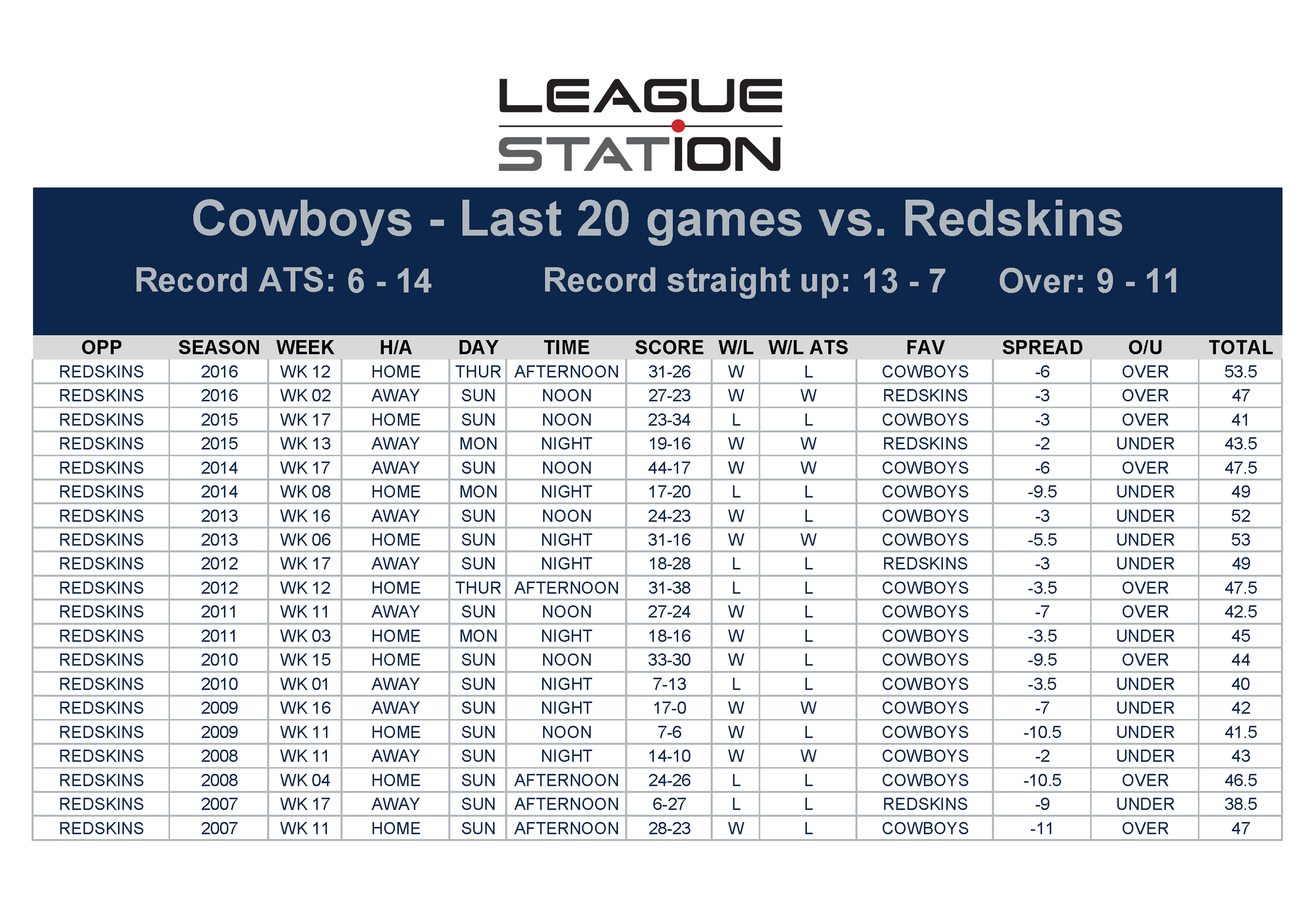 LEAGUE STATION

Cowboys - Last 20 games vs. Redskins

Record ATS: 6 - 14 Record straight up: 13 - 7 Over: 9 - 11

| OPP | SEASON | WEEK | H/A | DAY | TIME | SCORE | W/L | W/L ATS | FAV | SPREAD | O/U | TOTAL |
|---|---|---|---|---|---|---|---|---|---|---|---|---|
| REDSKINS | 2016 | WK 12 | HOME | THUR | AFTERNOON | 31-26 | W | L | COWBOYS | -6 | OVER | 53.5 |
| REDSKINS | 2016 | WK 02 | AWAY | SUN | NOON | 27-23 | W | W | REDSKINS | -3 | OVER | 47 |
| REDSKINS | 2015 | WK 17 | HOME | SUN | NOON | 23-34 | L | L | COWBOYS | -3 | OVER | 41 |
| REDSKINS | 2015 | WK 13 | AWAY | MON | NIGHT | 19-16 | W | W | REDSKINS | -2 | UNDER | 43.5 |
| REDSKINS | 2014 | WK 17 | AWAY | SUN | NOON | 44-17 | W | W | COWBOYS | -6 | OVER | 47.5 |
| REDSKINS | 2014 | WK 08 | HOME | MON | NIGHT | 17-20 | L | L | COWBOYS | -9.5 | UNDER | 49 |
| REDSKINS | 2013 | WK 16 | AWAY | SUN | NOON | 24-23 | W | L | COWBOYS | -3 | UNDER | 52 |
| REDSKINS | 2013 | WK 06 | HOME | SUN | NIGHT | 31-16 | W | W | COWBOYS | -5.5 | UNDER | 53 |
| REDSKINS | 2012 | WK 17 | AWAY | SUN | NIGHT | 18-28 | L | L | REDSKINS | -3 | UNDER | 49 |
| REDSKINS | 2012 | WK 12 | HOME | THUR | AFTERNOON | 31-38 | L | L | COWBOYS | -3.5 | OVER | 47.5 |
| REDSKINS | 2011 | WK 11 | AWAY | SUN | NOON | 27-24 | W | L | COWBOYS | -7 | OVER | 42.5 |
| REDSKINS | 2011 | WK 03 | HOME | MON | NIGHT | 18-16 | W | L | COWBOYS | -3.5 | UNDER | 45 |
| REDSKINS | 2010 | WK 15 | HOME | SUN | NOON | 33-30 | W | L | COWBOYS | -9.5 | OVER | 44 |
| REDSKINS | 2010 | WK 01 | AWAY | SUN | NIGHT | 7-13 | L | L | COWBOYS | -3.5 | UNDER | 40 |
| REDSKINS | 2009 | WK 16 | AWAY | SUN | NIGHT | 17-0 | W | W | COWBOYS | -7 | UNDER | 42 |
| REDSKINS | 2009 | WK 11 | HOME | SUN | NOON | 7-6 | W | L | COWBOYS | -10.5 | UNDER | 41.5 |
| REDSKINS | 2008 | WK 11 | AWAY | SUN | NIGHT | 14-10 | W | W | COWBOYS | -2 | UNDER | 43 |
| REDSKINS | 2008 | WK 04 | HOME | SUN | AFTERNOON | 24-26 | L | L | COWBOYS | -10.5 | OVER | 46.5 |
| REDSKINS | 2007 | WK 17 | AWAY | SUN | AFTERNOON | 6-27 | L | L | REDSKINS | -9 | UNDER | 38.5 |
| REDSKINS | 2007 | WK 11 | HOME | SUN | AFTERNOON | 28-23 | W | L | COWBOYS | -11 | OVER | 47 |